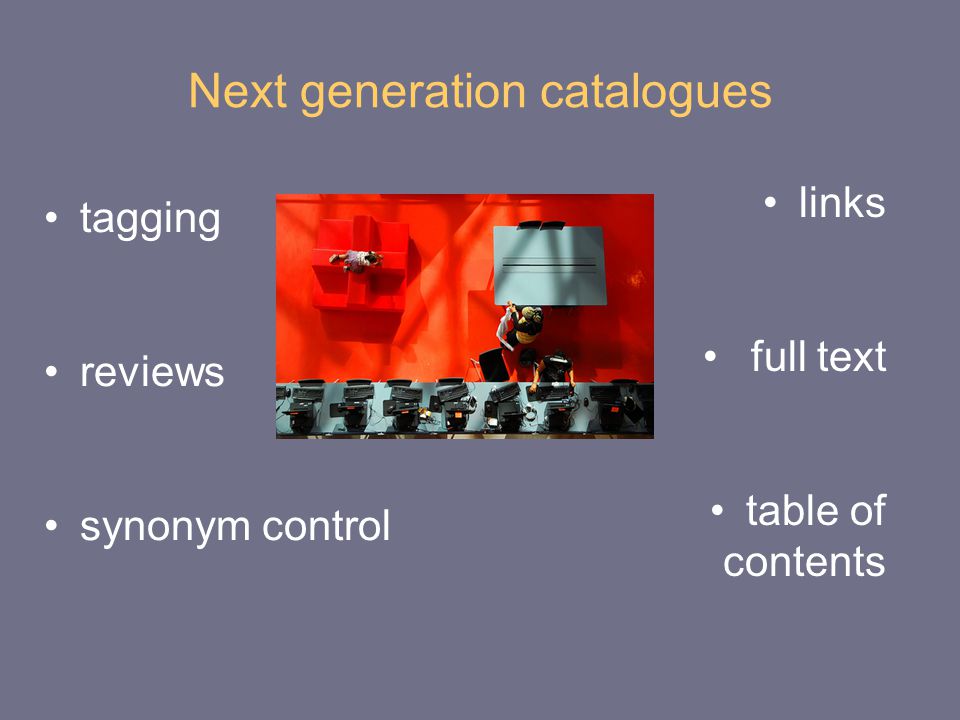 Next generation catalogues

• tagging

• reviews

• synonym control

• links

• full text

• table of contents